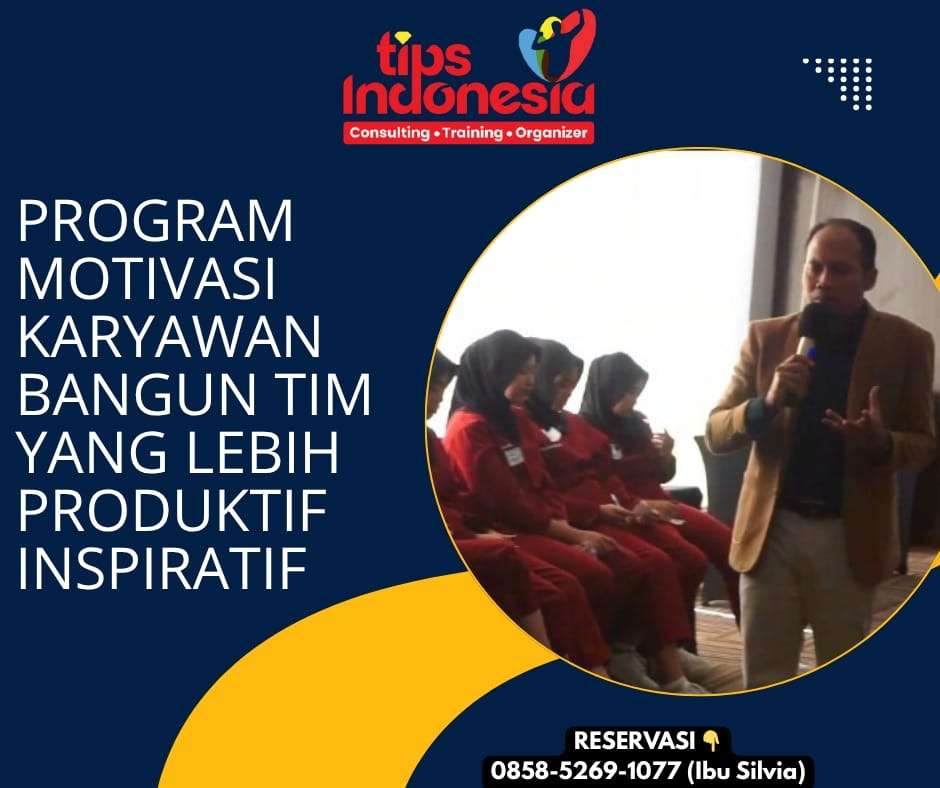 tips Indonesia
Consulting • Training • Organizer

PROGRAM MOTIVASI KARYAWAN BANGUN TIM YANG LEBIH PRODUKTIF INSPIRATIF

RESERVASI 👇
0858-5269-1077 (Ibu Silvia)